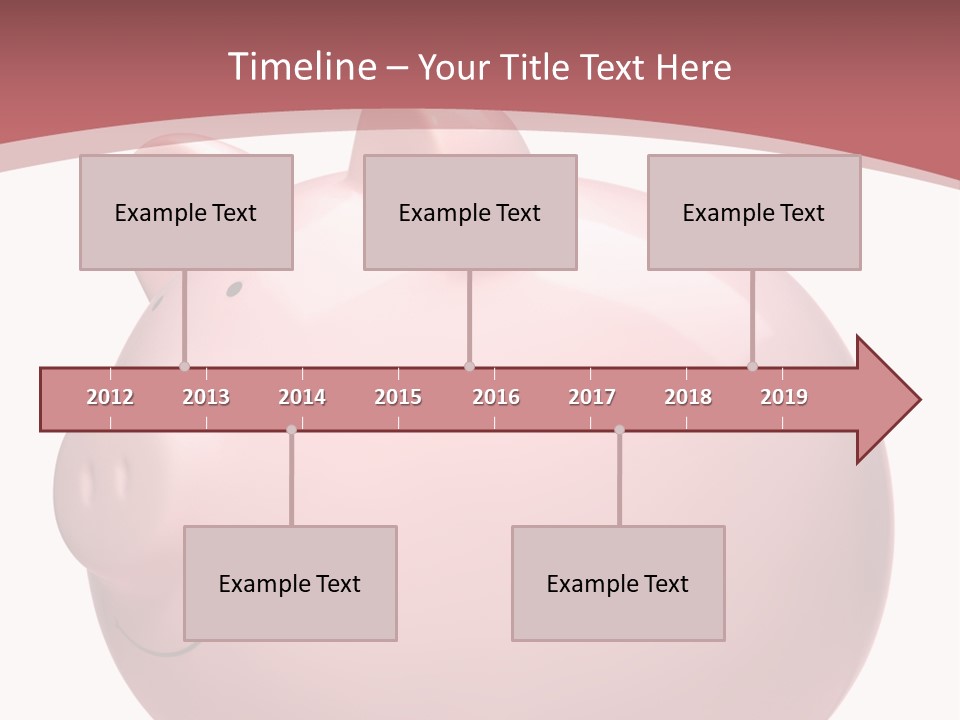 Timeline – Your Title Text Here

Example Text

Example Text

Example Text

2012 2013 2014 2015 2016 2017 2018 2019

Example Text

Example Text